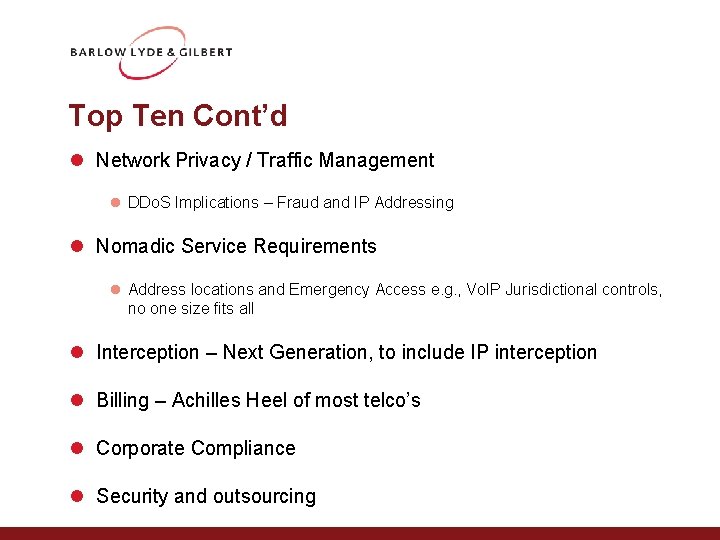 BARLOW LYDE & GILBERT

Top Ten Cont'd

• Network Privacy / Traffic Management

• DDoS Implications – Fraud and IP Addressing

• Nomadic Service Requirements

• Address locations and Emergency Access e.g., VoIP Jurisdictional controls, no one size fits all

• Interception – Next Generation, to include IP interception

• Billing – Achilles Heel of most telco's

• Corporate Compliance

• Security and outsourcing